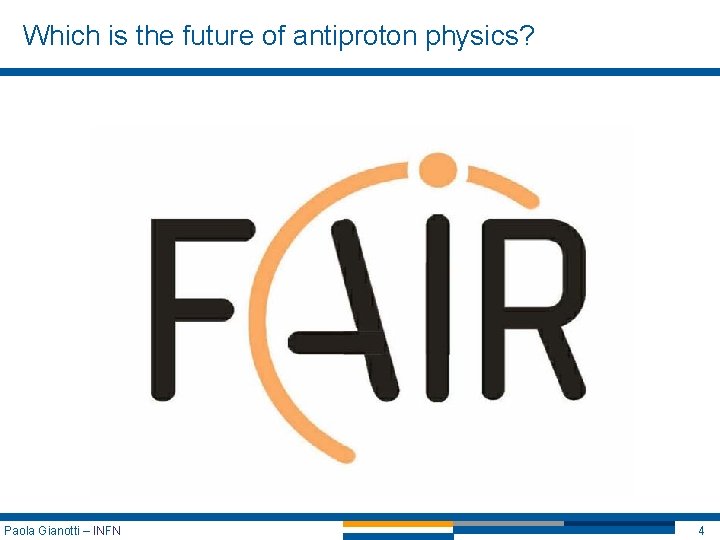 Which is the future of antiproton physics?

FAIR

Paola Gianotti – INFN

4